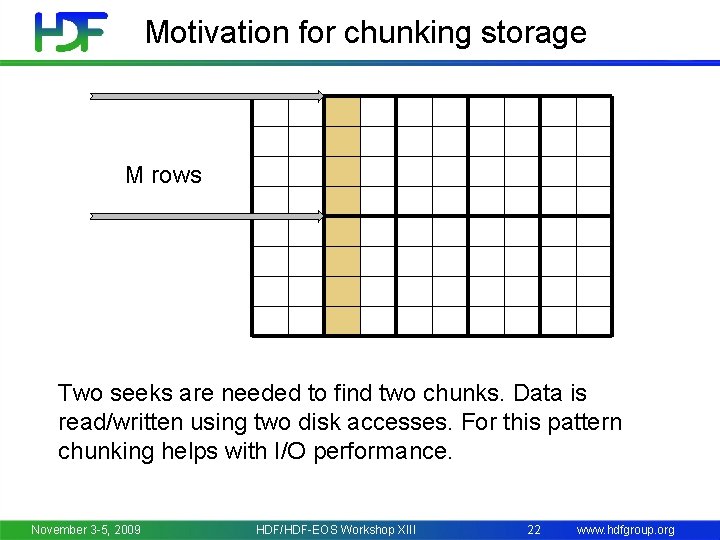 HDF Motivation for chunking storage

M rows

Two seeks are needed to find two chunks. Data is read/written using two disk accesses. For this pattern chunking helps with I/O performance.

November 3-5, 2009 HDF/HDF-EOS Workshop XIII 22 www.hdfgroup.org